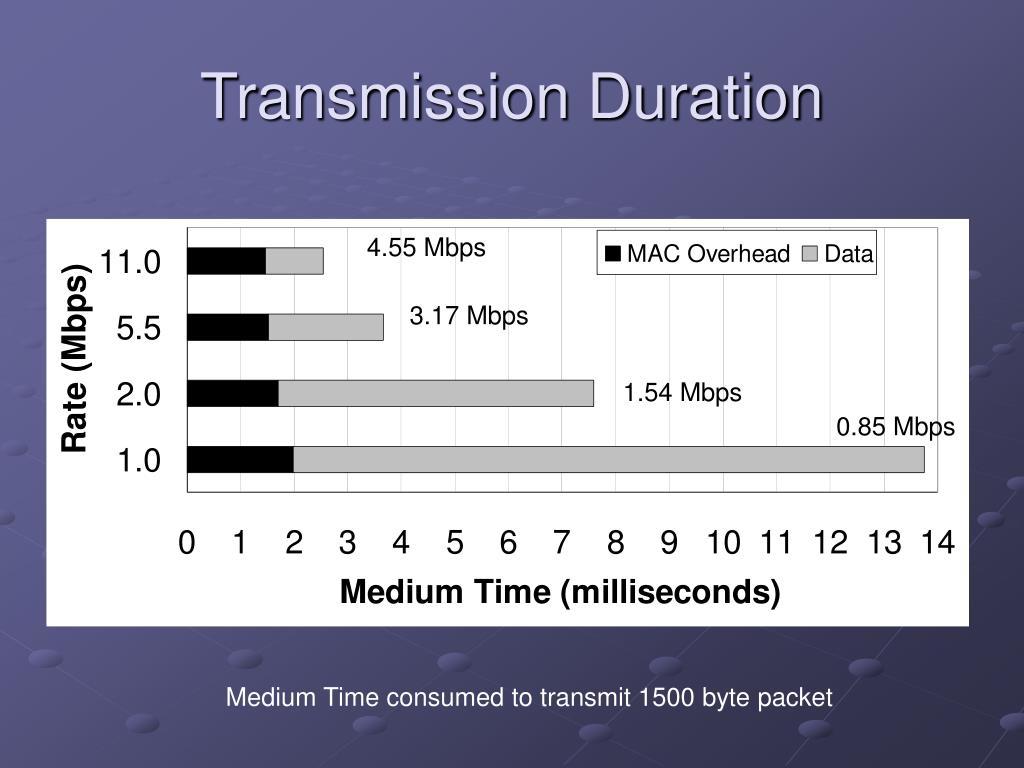 Transmission Duration

Rate (Mbps)

11.0
5.5
2.0
1.0

4.55 Mbps
3.17 Mbps
1.54 Mbps
0.85 Mbps

MAC Overhead Data

0 1 2 3 4 5 6 7 8 9 10 11 12 13 14

Medium Time (milliseconds)

Medium Time consumed to transmit 1500 byte packet